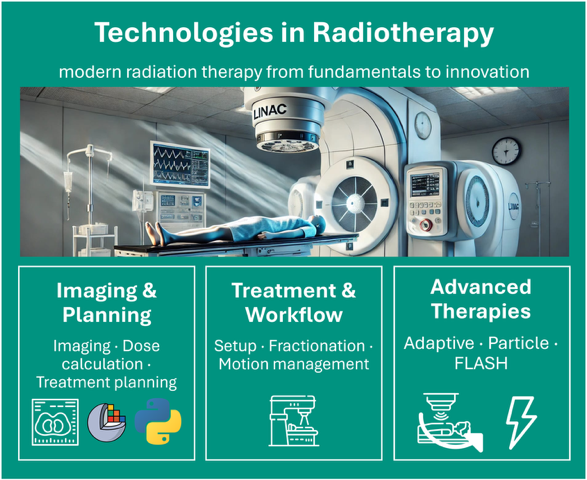 Technologies in Radiotherapy

modern radiation therapy from fundamentals to innovation

LINAC

LINAC

Imaging & Planning

Imaging · Dose calculation · Treatment planning

Treatment & Workflow

Setup · Fractionation · Motion management

Advanced Therapies

Adaptive · Particle · FLASH